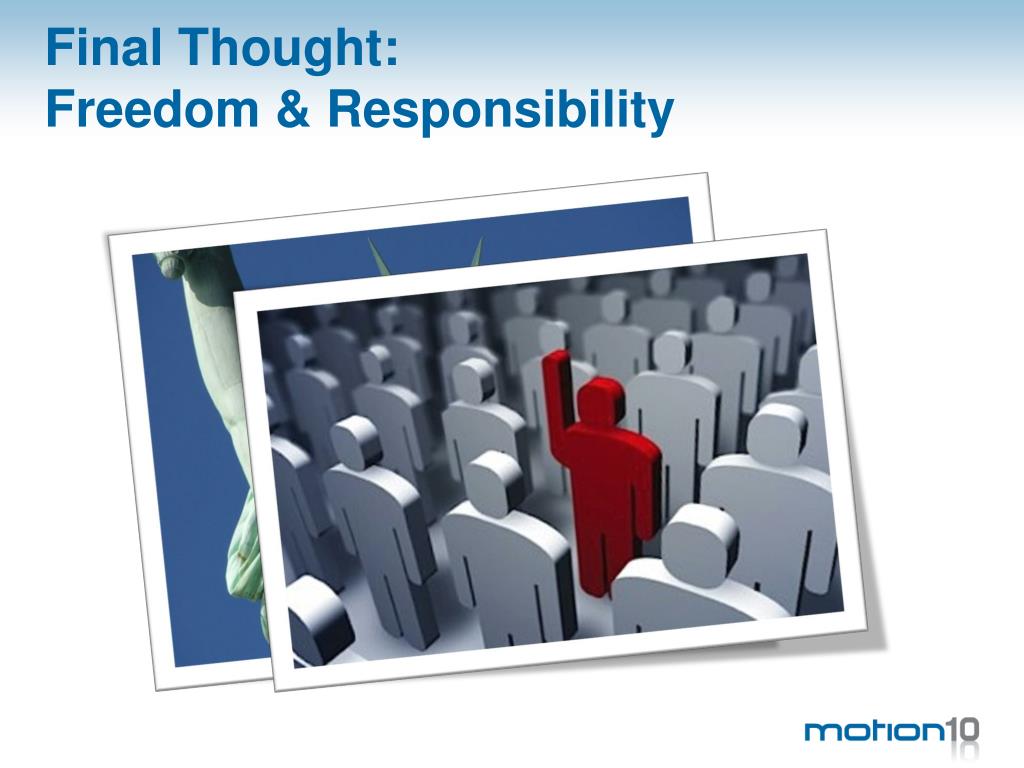 Final Thought:
Freedom & Responsibility

motion10